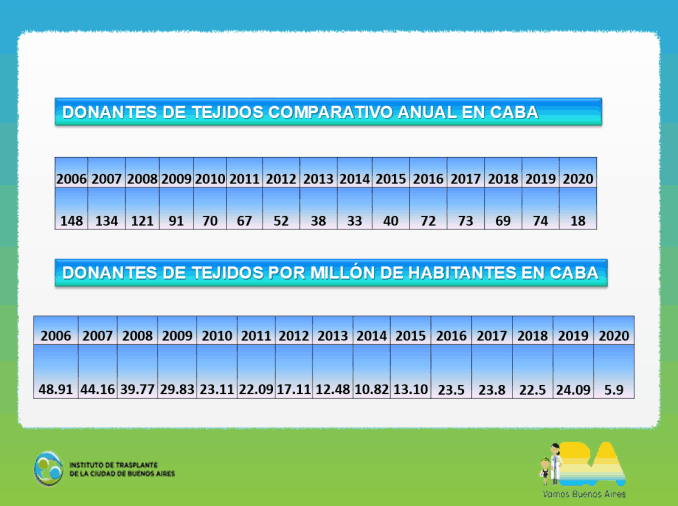 DONANTES DE TEJIDOS COMPARATIVO ANUAL EN CABA

| 2006 | 2007 | 2008 | 2009 | 2010 | 2011 | 2012 | 2013 | 2014 | 2015 | 2016 | 2017 | 2018 | 2019 | 2020 |
|---|---|---|---|---|---|---|---|---|---|---|---|---|---|---|
| 148 | 134 | 121 | 91 | 70 | 67 | 52 | 38 | 33 | 40 | 72 | 73 | 69 | 74 | 18 |

DONANTES DE TEJIDOS POR MILLÓN DE HABITANTES EN CABA

| 2006 | 2007 | 2008 | 2009 | 2010 | 2011 | 2012 | 2013 | 2014 | 2015 | 2016 | 2017 | 2018 | 2019 | 2020 |
|---|---|---|---|---|---|---|---|---|---|---|---|---|---|---|
| 48.91 | 44.16 | 39.77 | 29.83 | 23.11 | 22.09 | 17.11 | 12.48 | 10.82 | 13.10 | 23.5 | 23.8 | 22.5 | 24.09 | 5.9 |

INSTITUTO DE TRASPLANTE DE LA CIUDAD DE BUENOS AIRES

BA
Vamos Buenos Aires